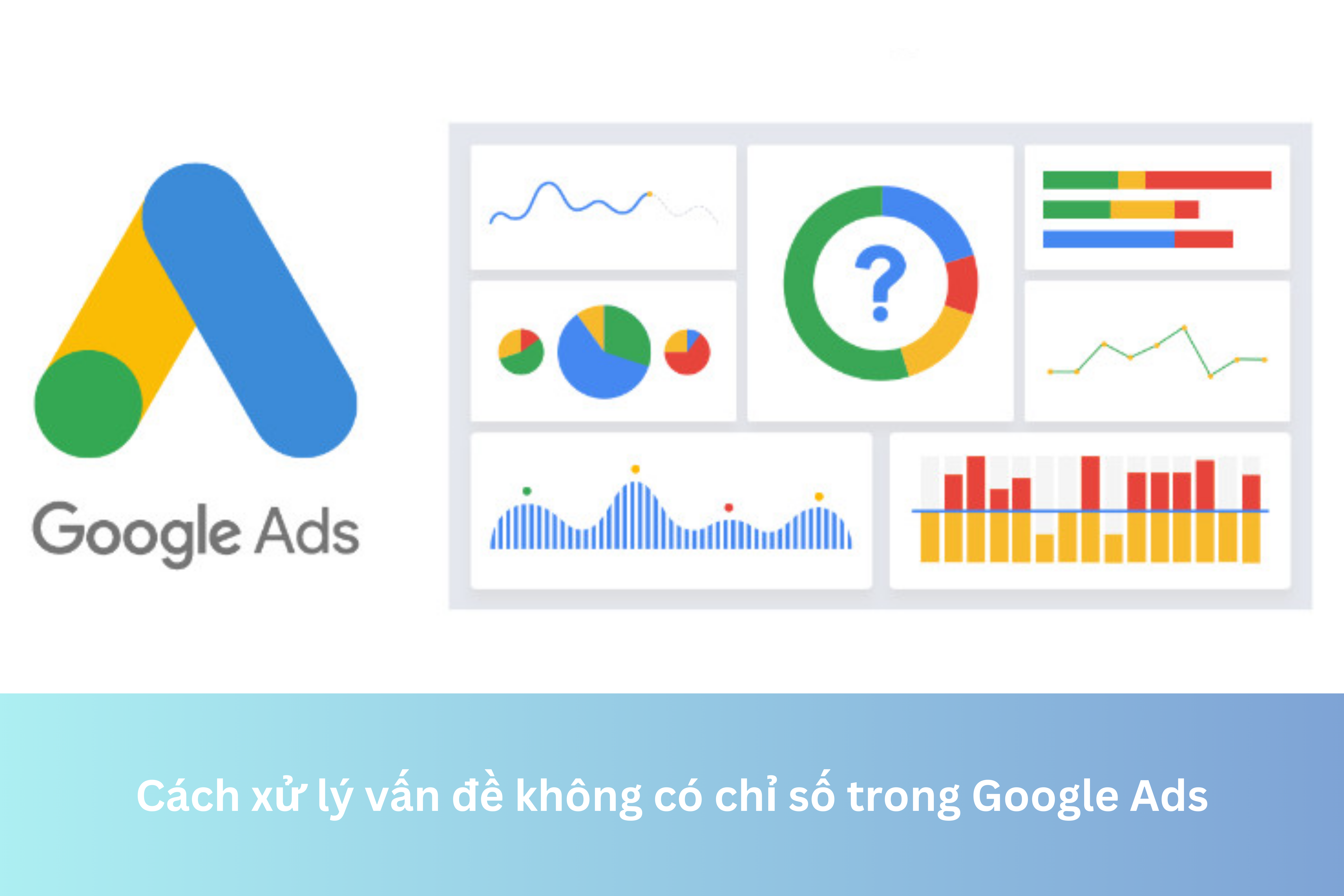 Google Ads

?

Cách xử lý vấn đề không có chỉ số trong Google Ads